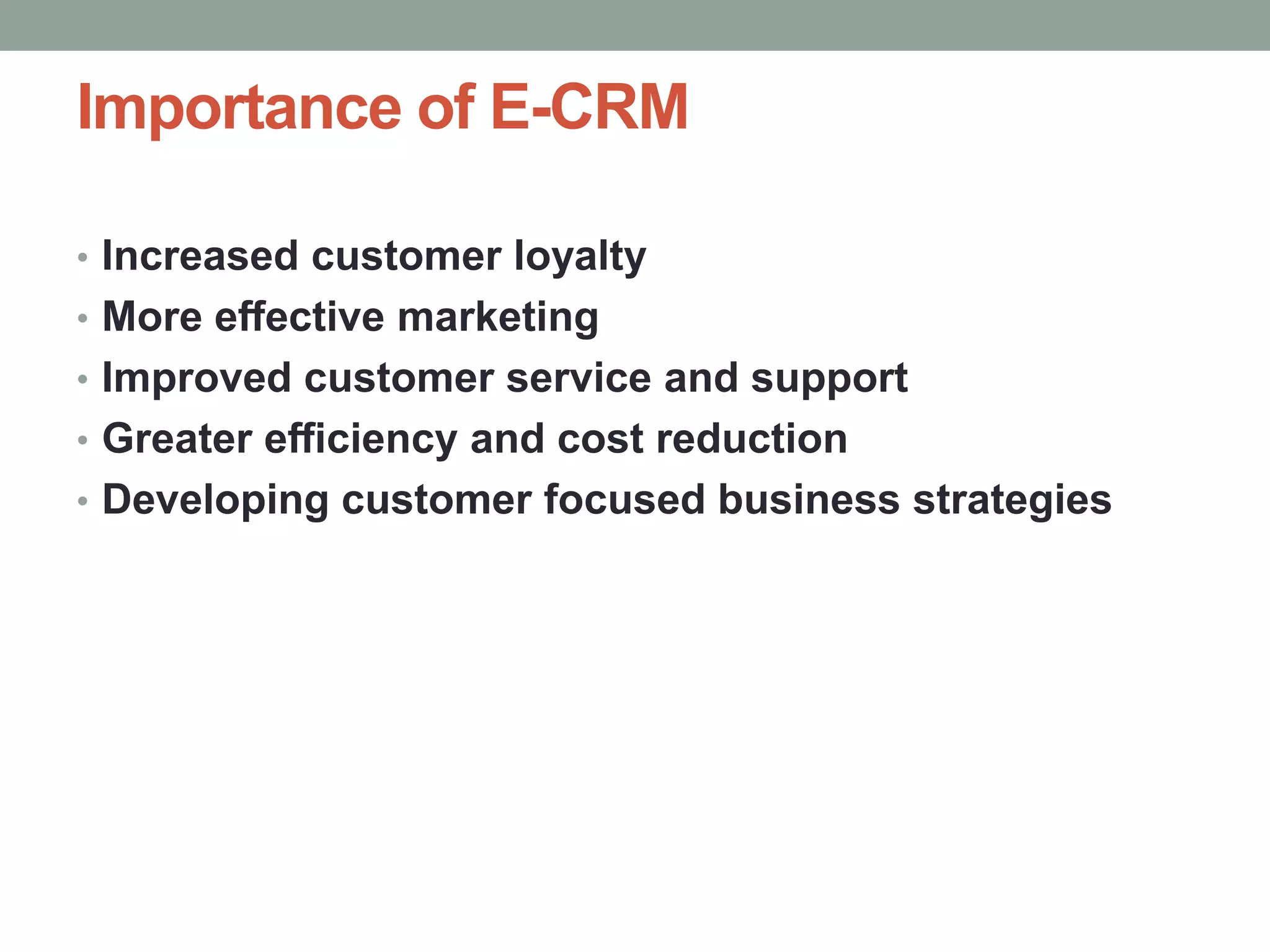 Importance of E-CRM

• Increased customer loyalty
• More effective marketing
• Improved customer service and support
• Greater efficiency and cost reduction
• Developing customer focused business strategies